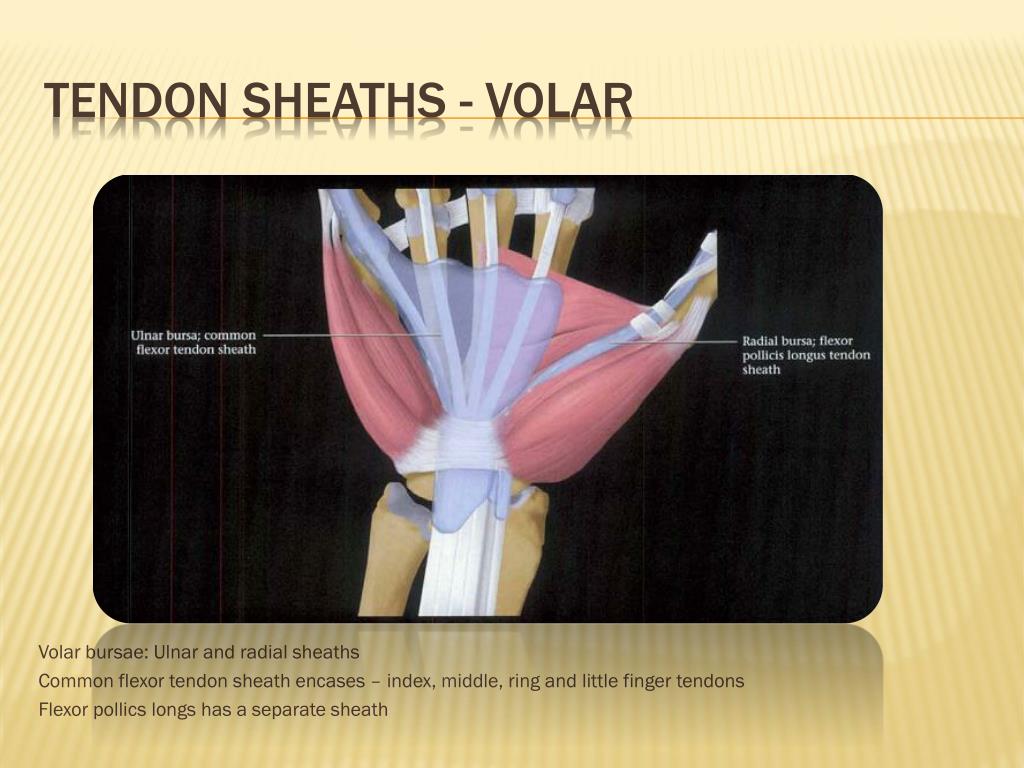 TENDON SHEATHS - VOLAR

Ulnar bursa; common flexor tendon sheath

Radial bursa; flexor pollicis longus tendon sheath

Volar bursae: Ulnar and radial sheaths
Common flexor tendon sheath encases – index, middle, ring and little finger tendons
Flexor pollics longs has a separate sheath